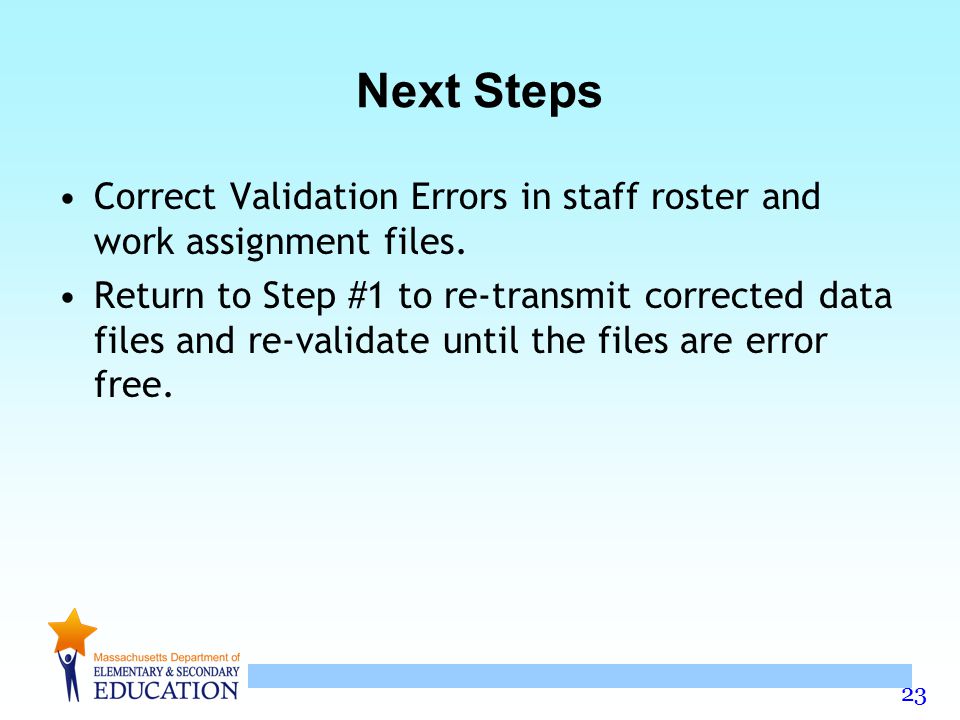 Next Steps

• Correct Validation Errors in staff roster and work assignment files.

• Return to Step #1 to re-transmit corrected data files and re-validate until the files are error free.

Massachusetts Department of
ELEMENTARY & SECONDARY
EDUCATION

23